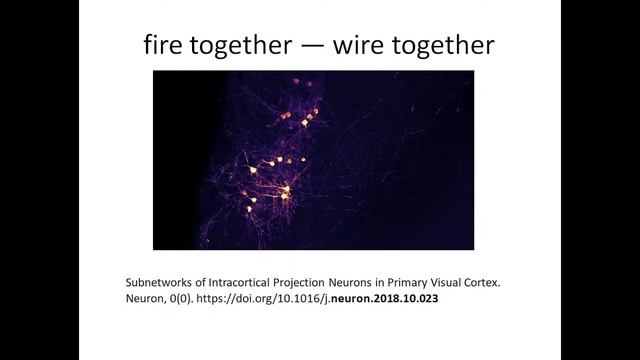 fire together — wire together

Subnetworks of Intracortical Projection Neurons in Primary Visual Cortex. Neuron, 0(0). https://doi.org/10.1016/j.neuron.2018.10.023